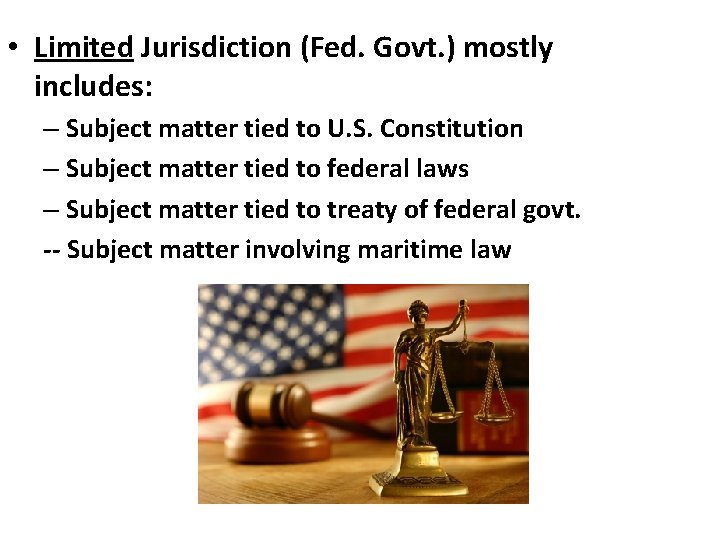 • Limited Jurisdiction (Fed. Govt.) mostly includes:

– Subject matter tied to U.S. Constitution

– Subject matter tied to federal laws

– Subject matter tied to treaty of federal govt.

-- Subject matter involving maritime law